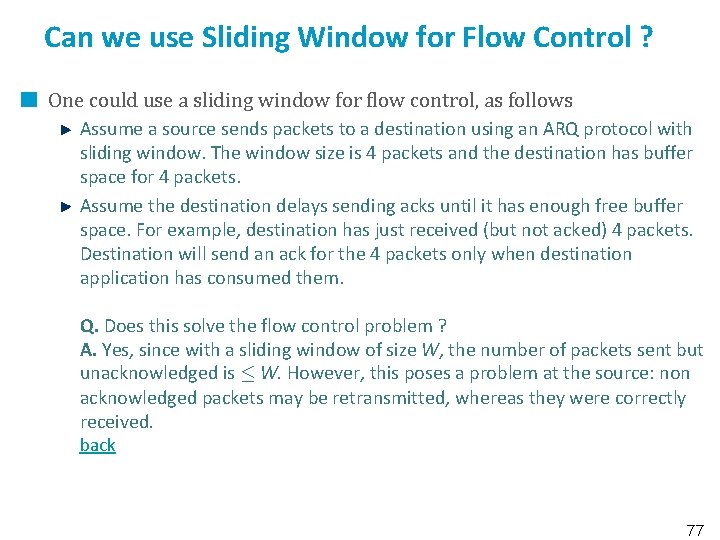 Can we use Sliding Window for Flow Control ?

One could use a sliding window for flow control, as follows

Assume a source sends packets to a destination using an ARQ protocol with sliding window. The window size is 4 packets and the destination has buffer space for 4 packets.

Assume the destination delays sending acks until it has enough free buffer space. For example, destination has just received (but not acked) 4 packets. Destination will send an ack for the 4 packets only when destination application has consumed them.

Q. Does this solve the flow control problem ?
A. Yes, since with a sliding window of size $W$, the number of packets sent but unacknowledged is $\leq W$. However, this poses a problem at the source: non acknowledged packets may be retransmitted, whereas they were correctly received.
back

77